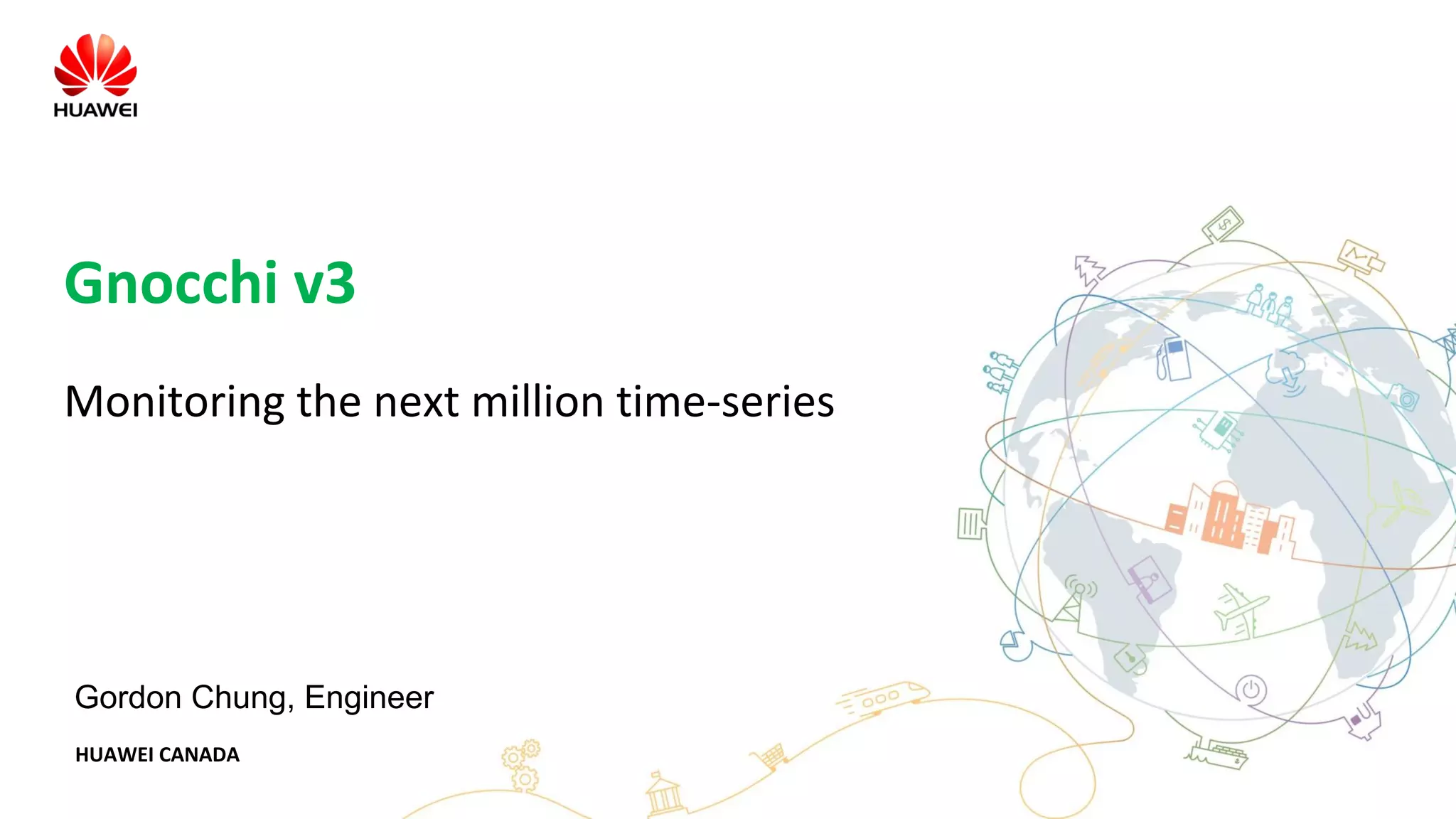 HUAWEI

Gnocchi v3

Monitoring the next million time-series

Gordon Chung, Engineer

HUAWEI CANADA